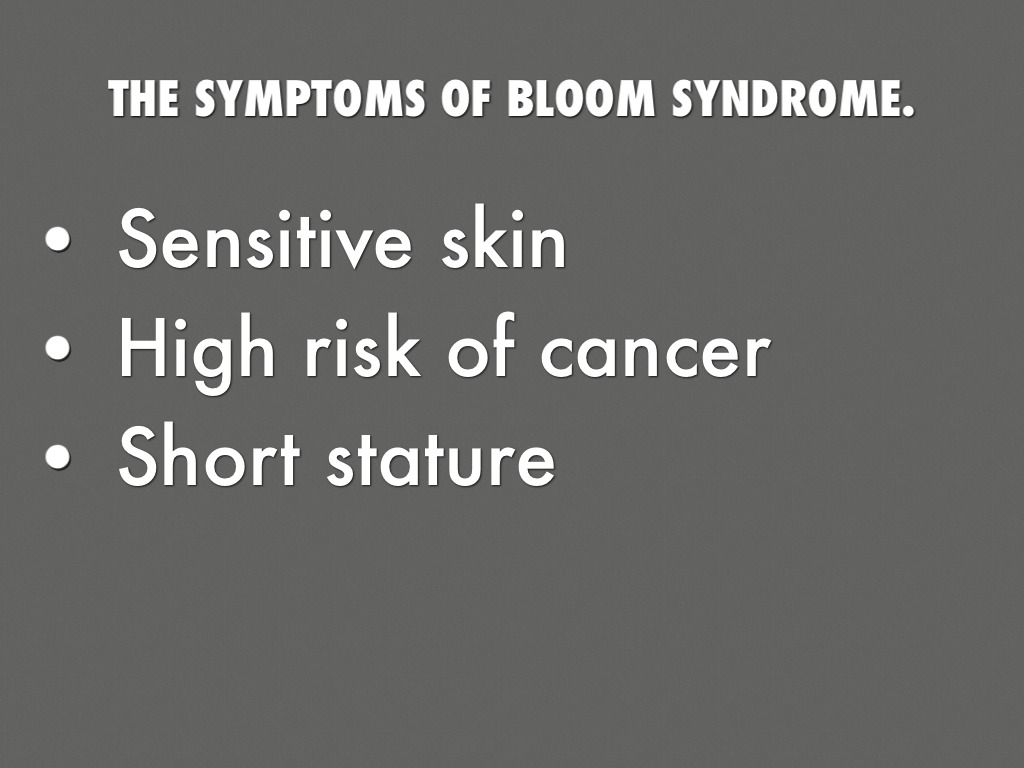 THE SYMPTOMS OF BLOOM SYNDROME.

• Sensitive skin
• High risk of cancer
• Short stature